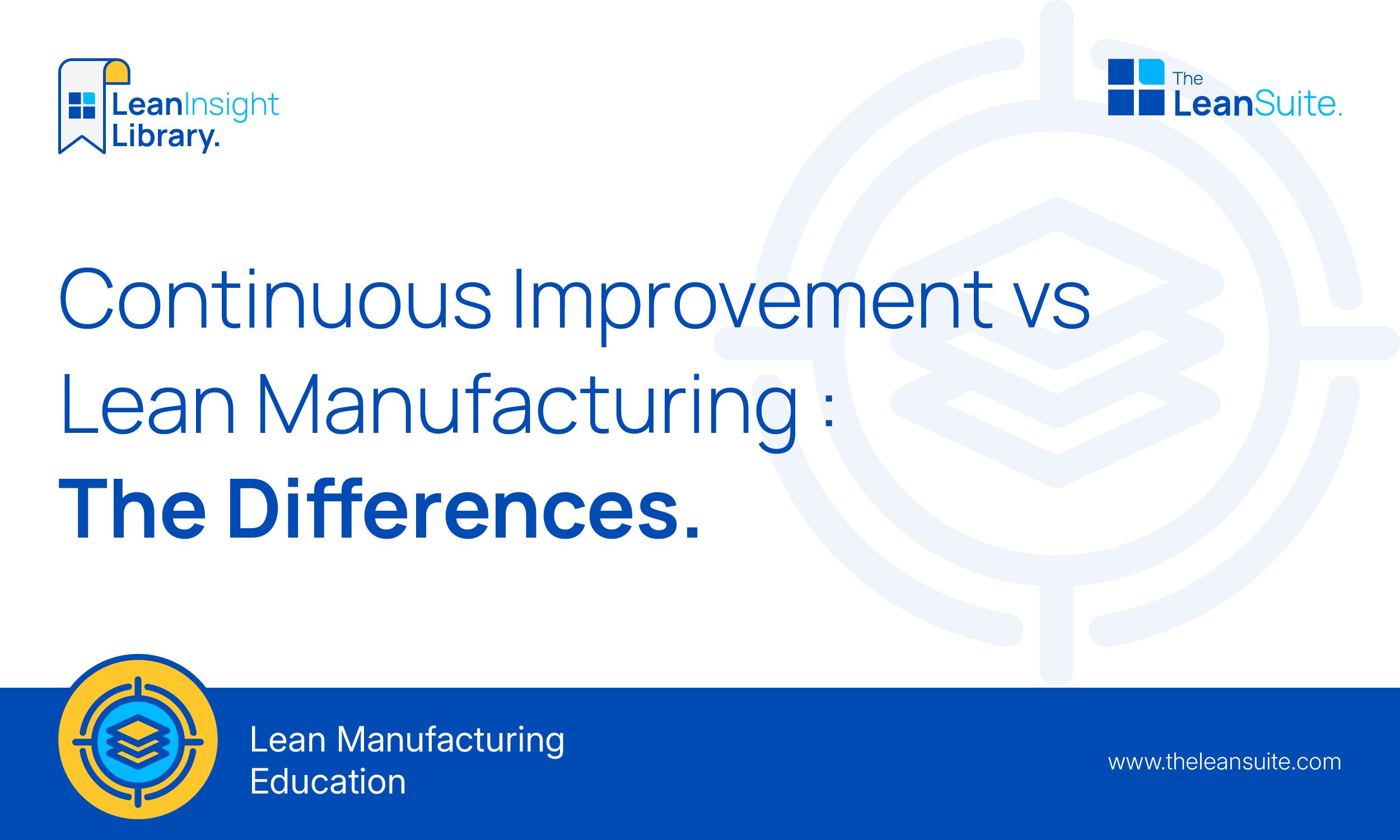 LeanInsight Library.

The LeanSuite.

Continuous Improvement vs Lean Manufacturing : The Differences.

Lean Manufacturing Education

www.theleansuite.com